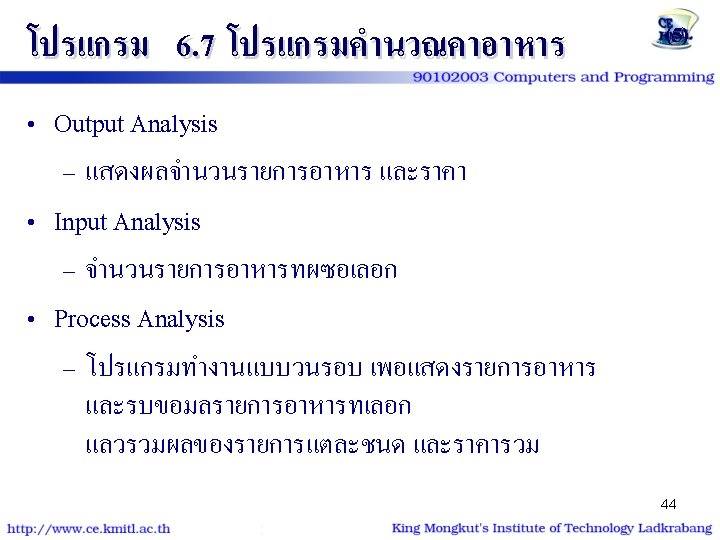 โปรแกรม 6.7 โปรแกรมคำนวณคาอาหาร

90102003 Computers and Programming

• Output Analysis
 – แสดงผลจำนวนรายการอาหาร และราคา
• Input Analysis
 – จำนวนรายการอาหารทผซอเลอก
• Process Analysis
 – โปรแกรมทำงานแบบวนรอบ เพอแสดงรายการอาหาร และรบขอมลรายการอาหารทเลอก แลวรวมผลของรายการแตละชนด และราคารวม

44

http://www.ce.kmitl.ac.th

King Mongkut's Institute of Technology Ladkrabang